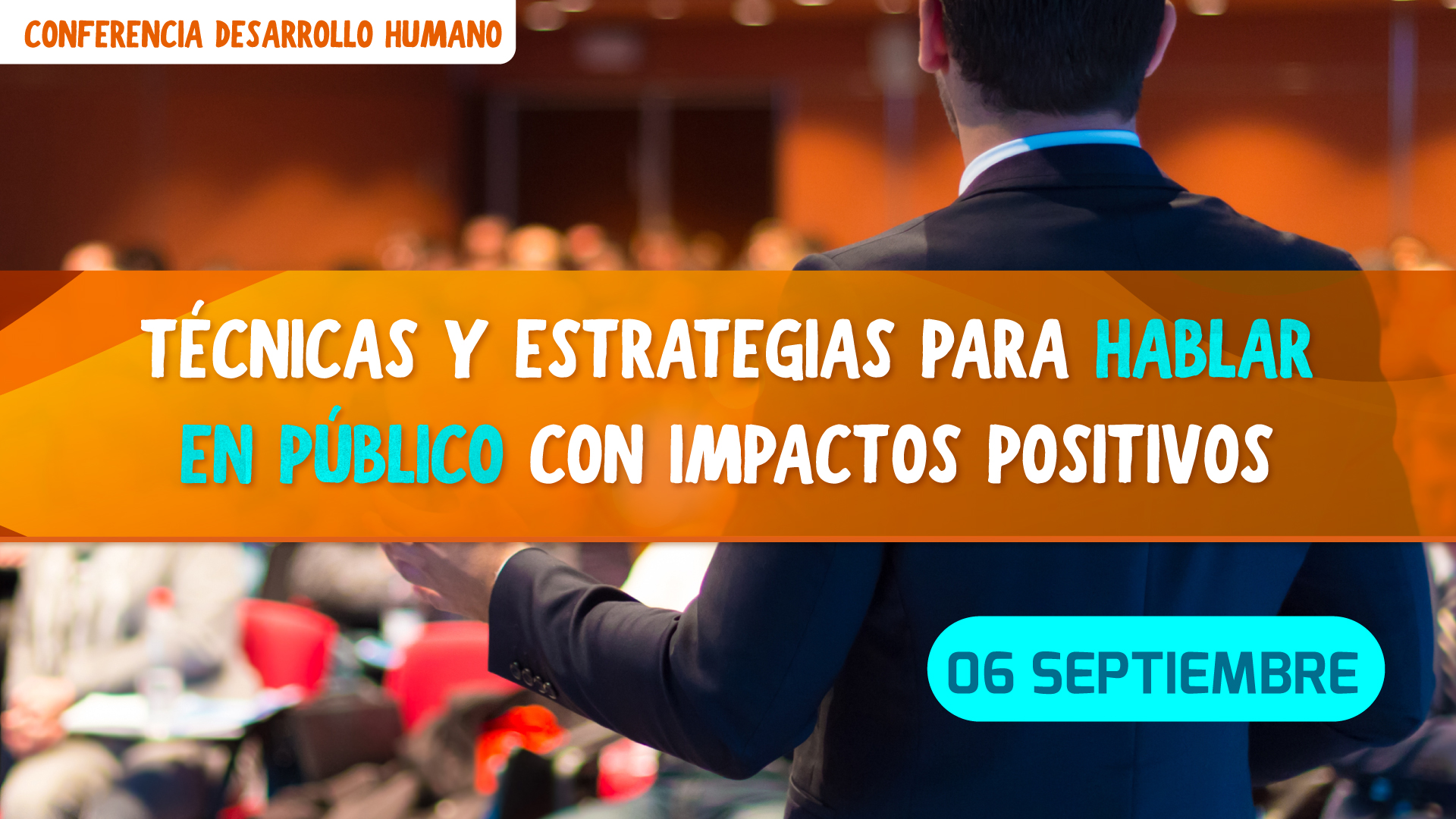 CONFERENCIA DESARROLLO HUMANO

TÉCNICAS Y ESTRATEGIAS PARA HABLAR EN PÚBLICO CON IMPACTOS POSITIVOS

06 SEPTIEMBRE